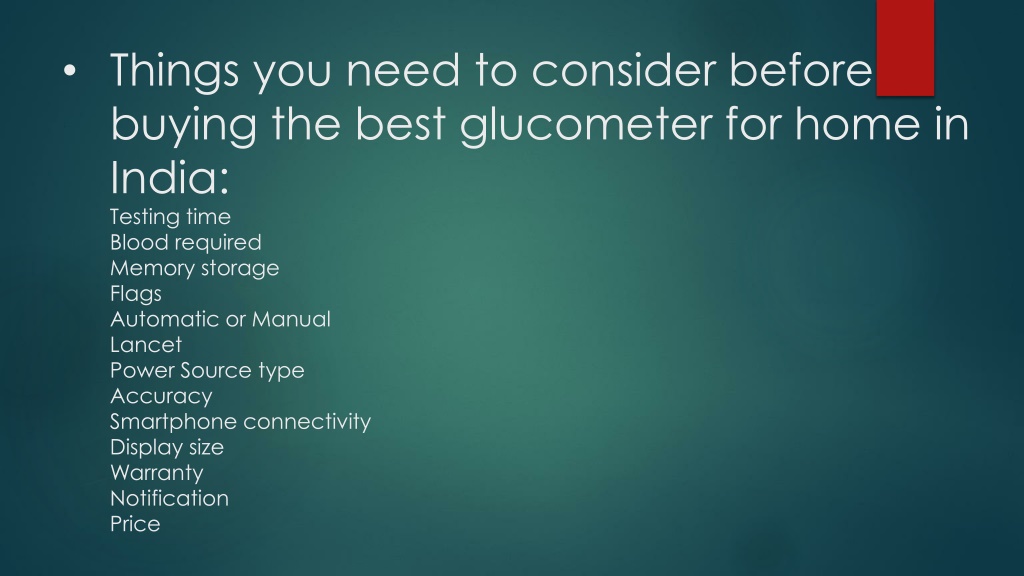 • Things you need to consider before buying the best glucometer for home in India:
Testing time
Blood required
Memory storage
Flags
Automatic or Manual
Lancet
Power Source type
Accuracy
Smartphone connectivity
Display size
Warranty
Notification
Price